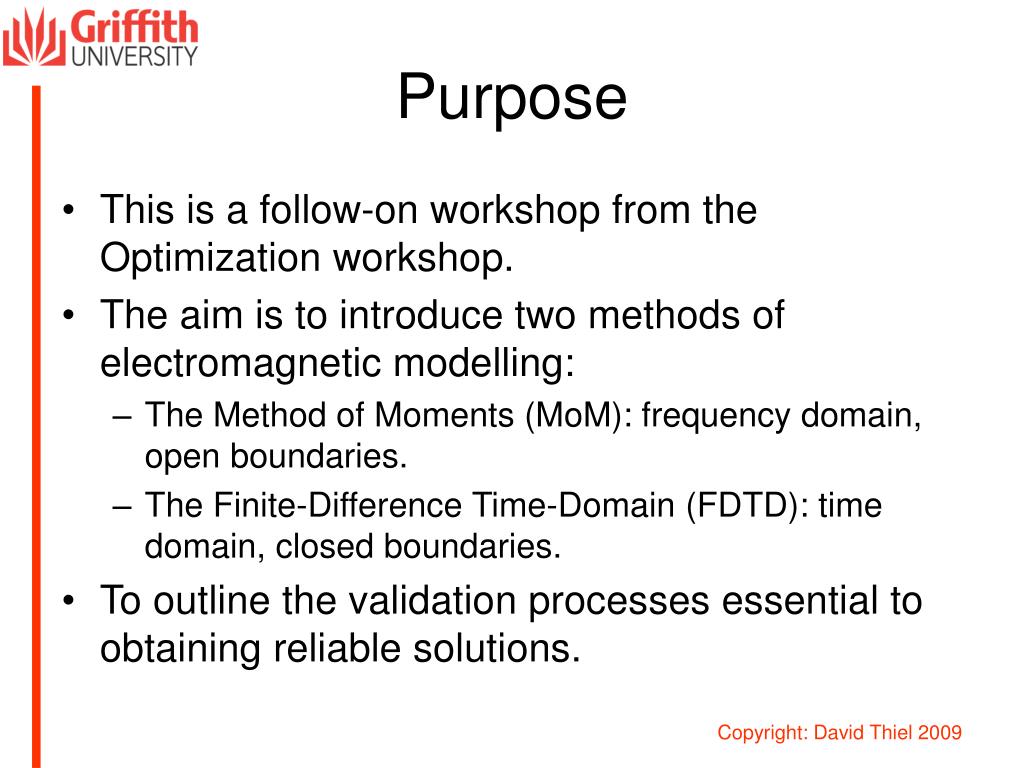 Griffith
UNIVERSITY

Purpose

• This is a follow-on workshop from the Optimization workshop.
• The aim is to introduce two methods of electromagnetic modelling:
– The Method of Moments (MoM): frequency domain, open boundaries.
– The Finite-Difference Time-Domain (FDTD): time domain, closed boundaries.
• To outline the validation processes essential to obtaining reliable solutions.

Copyright: David Thiel 2009